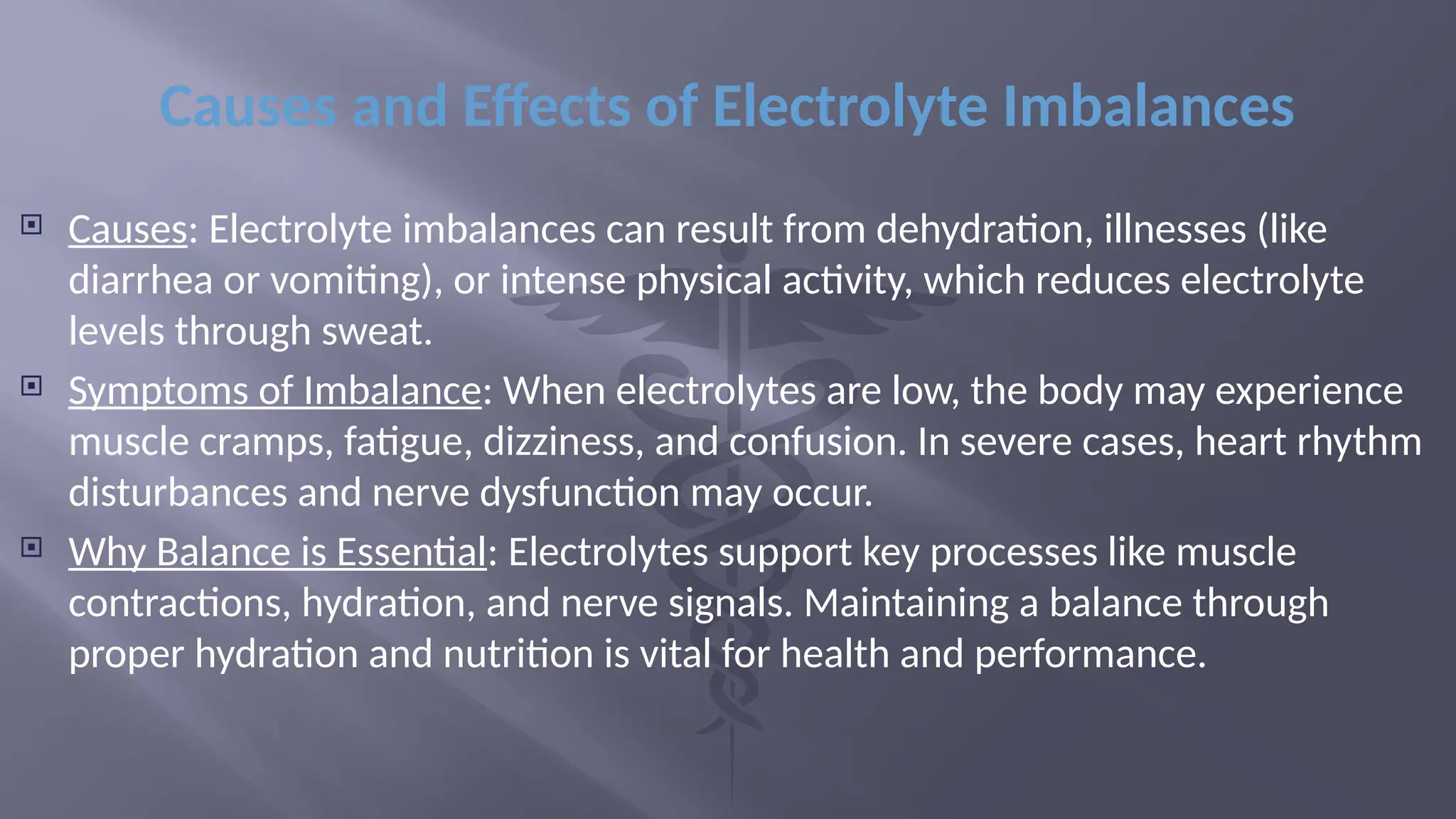 Causes and Effects of Electrolyte Imbalances

Causes: Electrolyte imbalances can result from dehydration, illnesses (like diarrhea or vomiting), or intense physical activity, which reduces electrolyte levels through sweat.

Symptoms of Imbalance: When electrolytes are low, the body may experience muscle cramps, fatigue, dizziness, and confusion. In severe cases, heart rhythm disturbances and nerve dysfunction may occur.

Why Balance is Essential: Electrolytes support key processes like muscle contractions, hydration, and nerve signals. Maintaining a balance through proper hydration and nutrition is vital for health and performance.